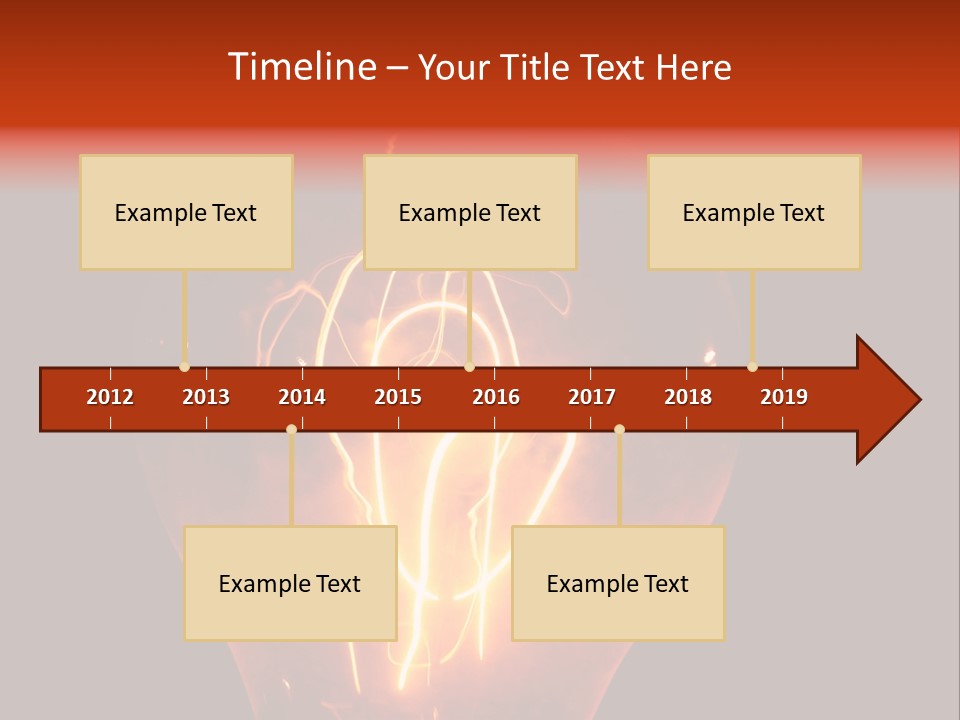 Timeline – Your Title Text Here

Example Text

Example Text

Example Text

2012 2013 2014 2015 2016 2017 2018 2019

Example Text

Example Text